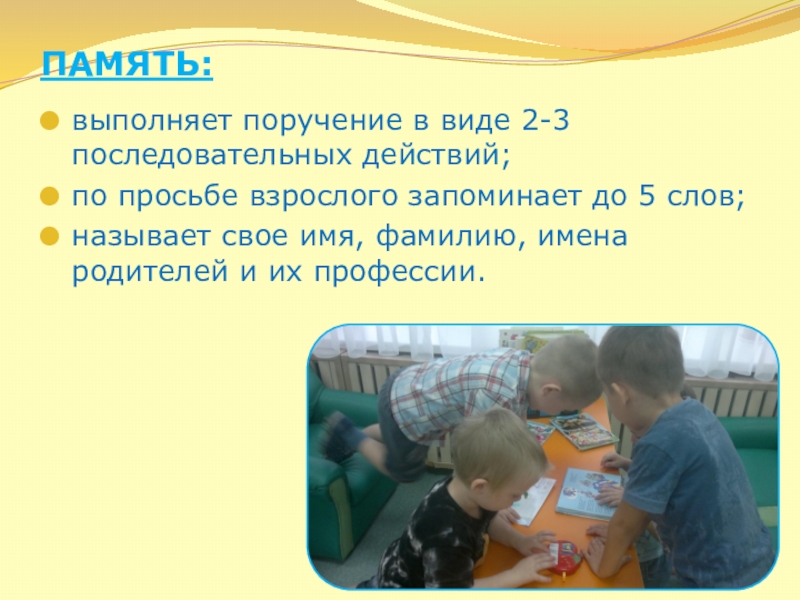 ПАМЯТЬ:

выполняет поручение в виде 2-3 последовательных действий;

по просьбе взрослого запоминает до 5 слов;

называет свое имя, фамилию, имена родителей и их профессии.